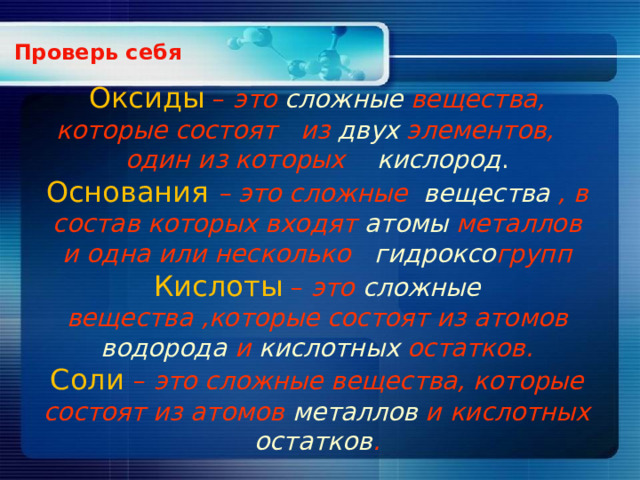 Проверь себя

Оксиды – это сложные вещества, которые состоят из двух элементов, один из которых кислород.

Основания – это сложные вещества , в состав которых входят атомы металлов и одна или несколько гидроксогрупп

Кислоты – это сложные вещества ,которые состоят из атомов водорода и кислотных остатков.

Соли – это сложные вещества, которые состоят из атомов металлов и кислотных остатков.